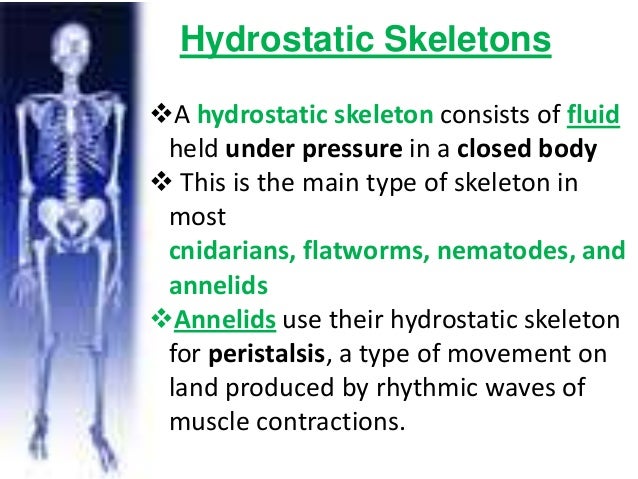 Hydrostatic Skeletons

❖A hydrostatic skeleton consists of fluid held under pressure in a closed body

❖ This is the main type of skeleton in most
cnidarians, flatworms, nematodes, and annelids

❖Annelids use their hydrostatic skeleton for peristalsis, a type of movement on land produced by rhythmic waves of muscle contractions.